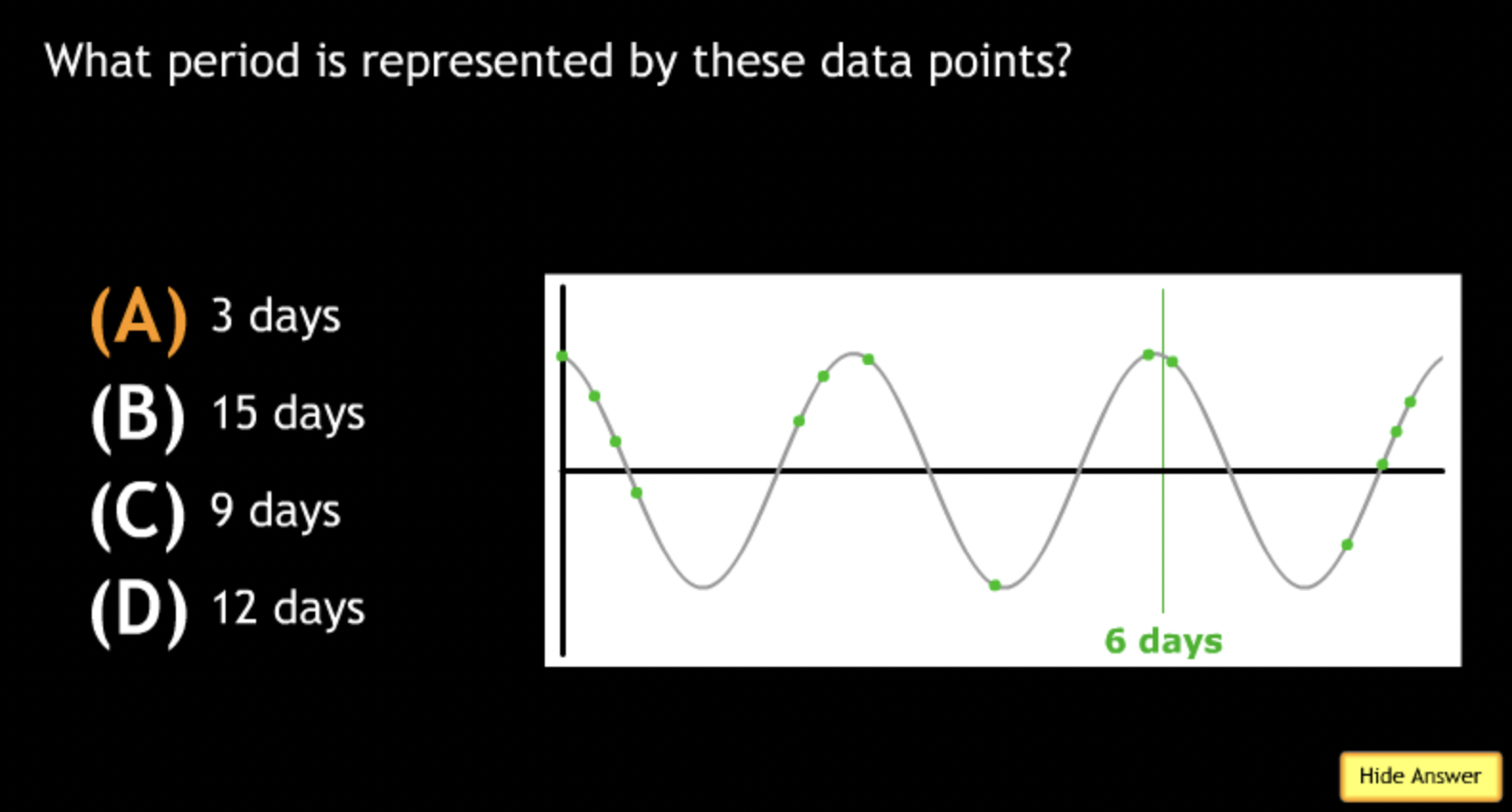 What period is represented by these data points?

(A) 3 days
(B) 15 days
(C) 9 days
(D) 12 days

6 days

Hide Answer